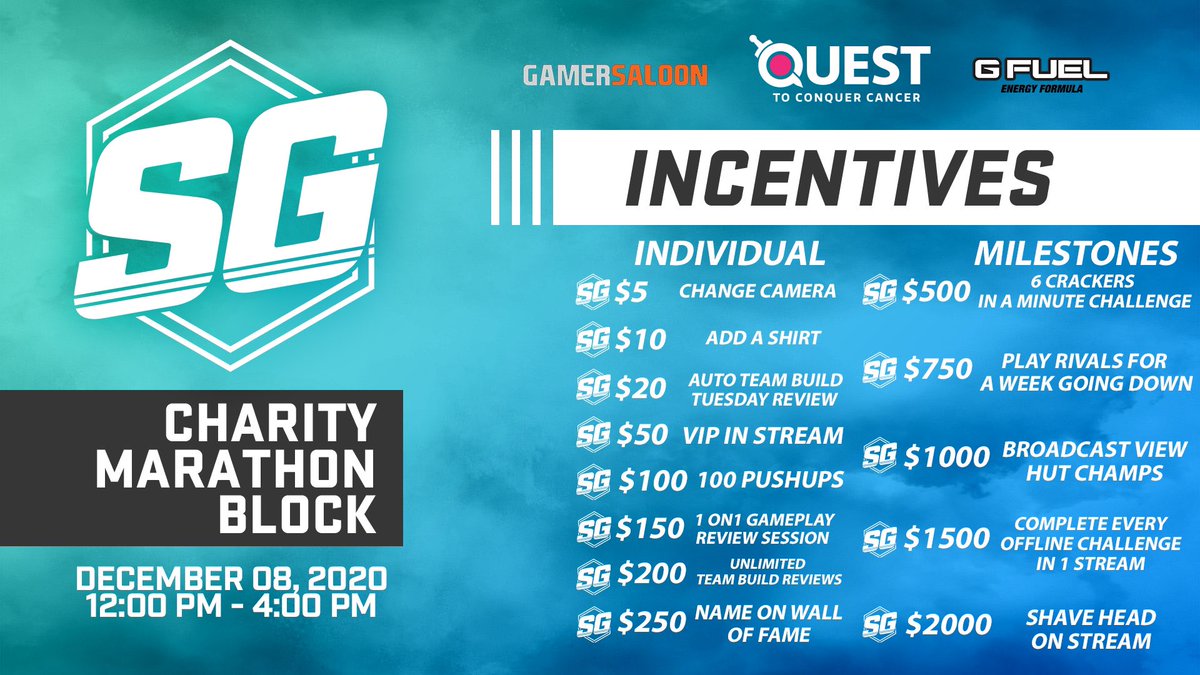 SG

CHARITY MARATHON BLOCK

DECEMBER 08, 2020
12:00 PM - 4:00 PM

GAMERSALOON

QUEST
TO CONQUER CANCER

G FUEL
ENERGY FORMULA

INCENTIVES

INDIVIDUAL

SG $5 CHANGE CAMERA

SG $10 ADD A SHIRT

SG $20 AUTO TEAM BUILD TUESDAY REVIEW

SG $50 VIP IN STREAM

SG $100 100 PUSHUPS

SG $150 1 ON1 GAMEPLAY REVIEW SESSION

SG $200 UNLIMITED TEAM BUILD REVIEWS

SG $250 NAME ON WALL OF FAME

MILESTONES

SG $500 6 CRACKERS IN A MINUTE CHALLENGE

SG $750 PLAY RIVALS FOR A WEEK GOING DOWN

SG $1000 BROADCAST VIEW HUT CHAMPS

SG $1500 COMPLETE EVERY OFFLINE CHALLENGE IN 1 STREAM

SG $2000 SHAVE HEAD ON STREAM